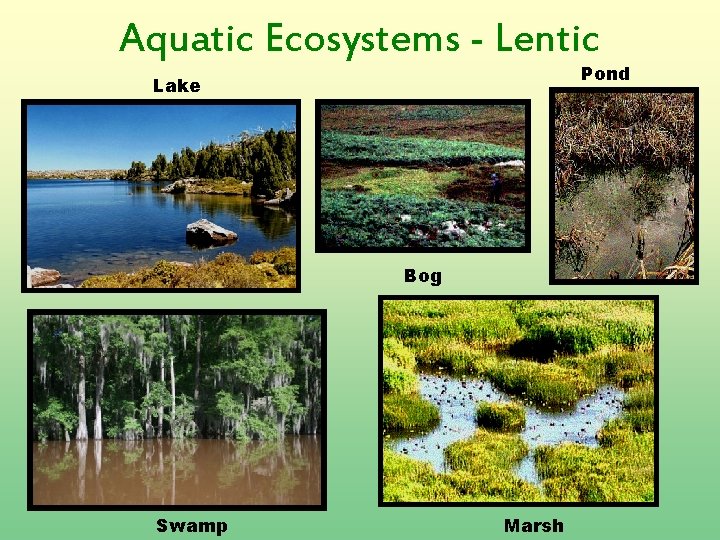 Aquatic Ecosystems - Lentic

Lake

Pond

Bog

Swamp

Marsh